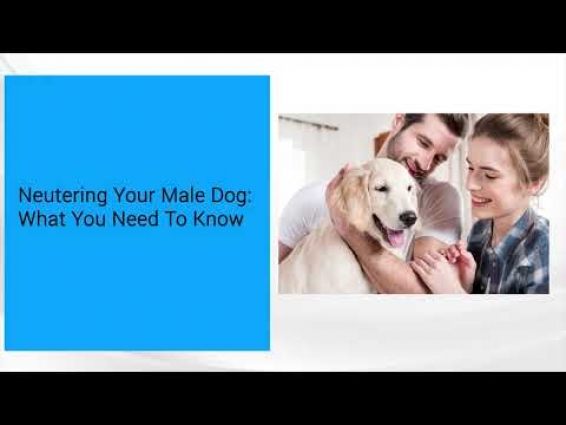 Neutering Your Male Dog: What You Need To Know